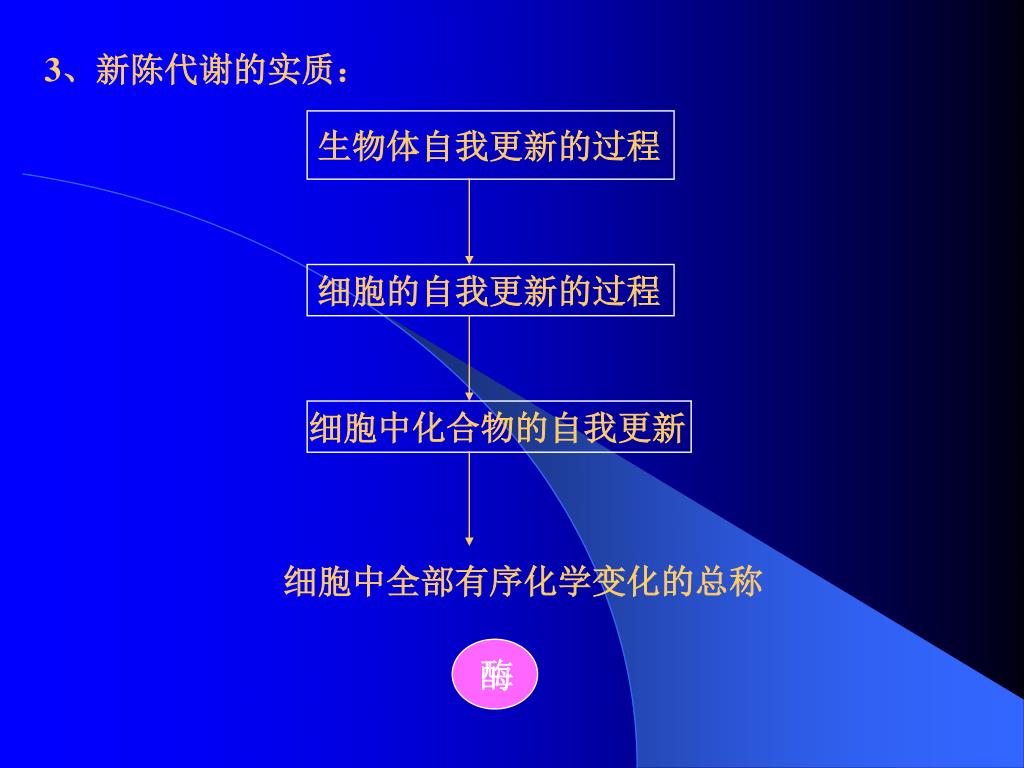 3、新陈代谢的实质：

生物体自我更新的过程

细胞的自我更新的过程

细胞中化合物的自我更新

细胞中全部有序化学变化的总称

酶